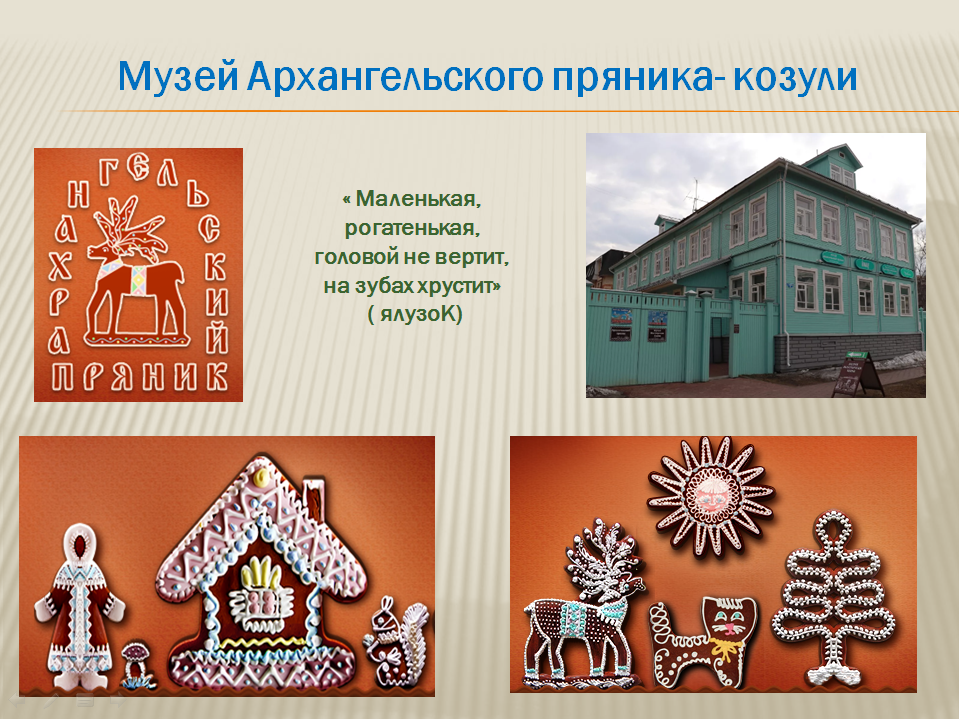 Музей Архангельского пряника- козули

АРХАНГЕЛЬСКИЙ ПРЯНИК

« Маленькая, рогатенькая, головой не вертит, на зубах хрустит»
( ялузоК)